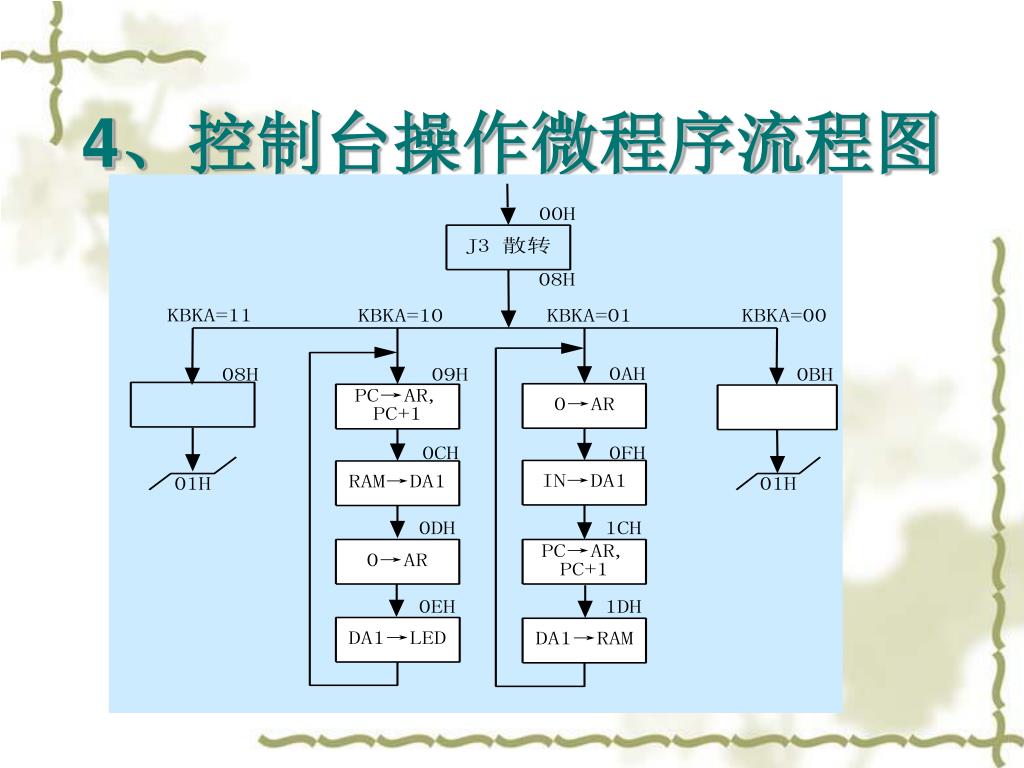 4、控制台操作微程序流程图

00H

J3 散转

08H

KBKA=11

KBKA=10

KBKA=01

KBKA=00

08H

01H

09H

PC→AR, PC+1

0CH

RAM→DA1

0DH

0→AR

0EH

DA1→LED

0AH

0→AR

0FH

IN→DA1

1CH

PC→AR, PC+1

1DH

DA1→RAM

0BH

01H